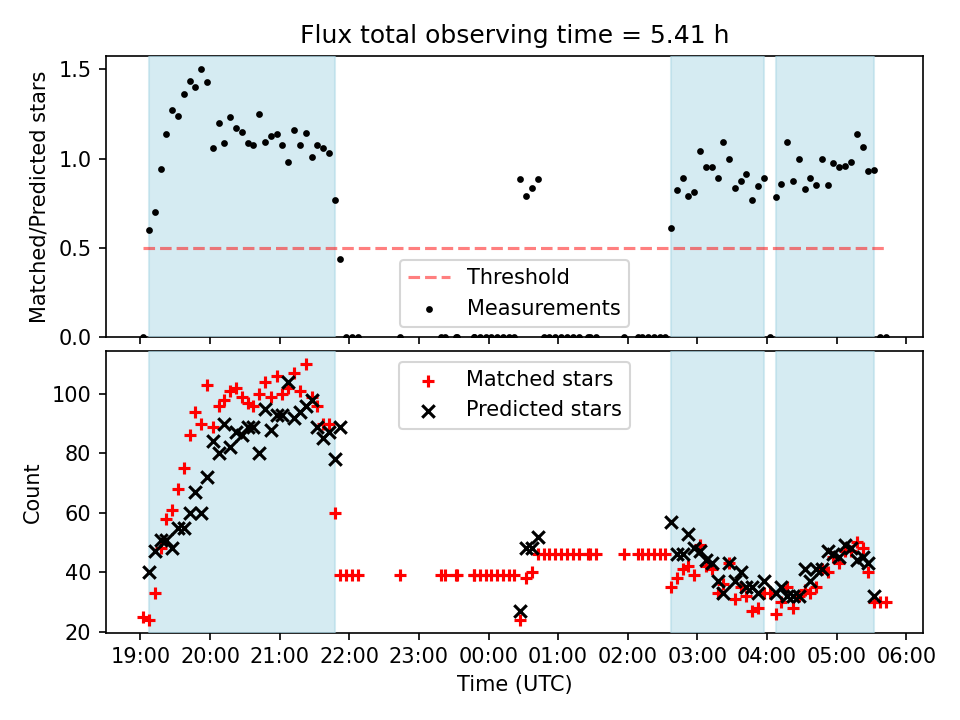 Flux total observing time = 5.41 h

Matched/Predicted stars

1.5
1.0
0.5
0.0

Threshold
Measurements

Matched stars
Predicted stars

Count

100
80
60
40
20

19:00 20:00 21:00 22:00 23:00 00:00 01:00 02:00 03:00 04:00 05:00 06:00

Time (UTC)